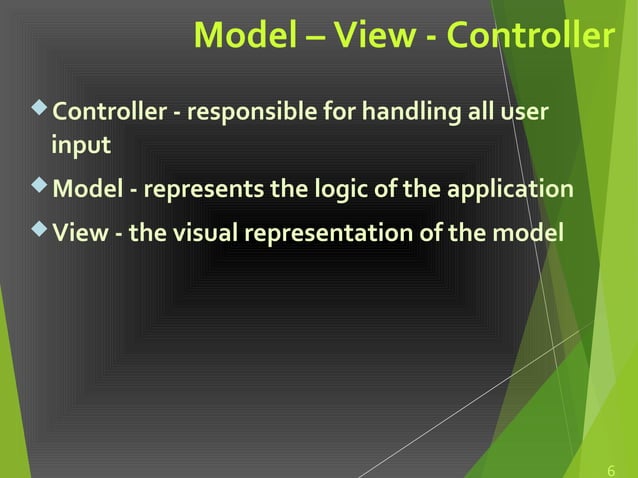 Model – View - Controller

Controller - responsible for handling all user input

Model - represents the logic of the application

View - the visual representation of the model

6